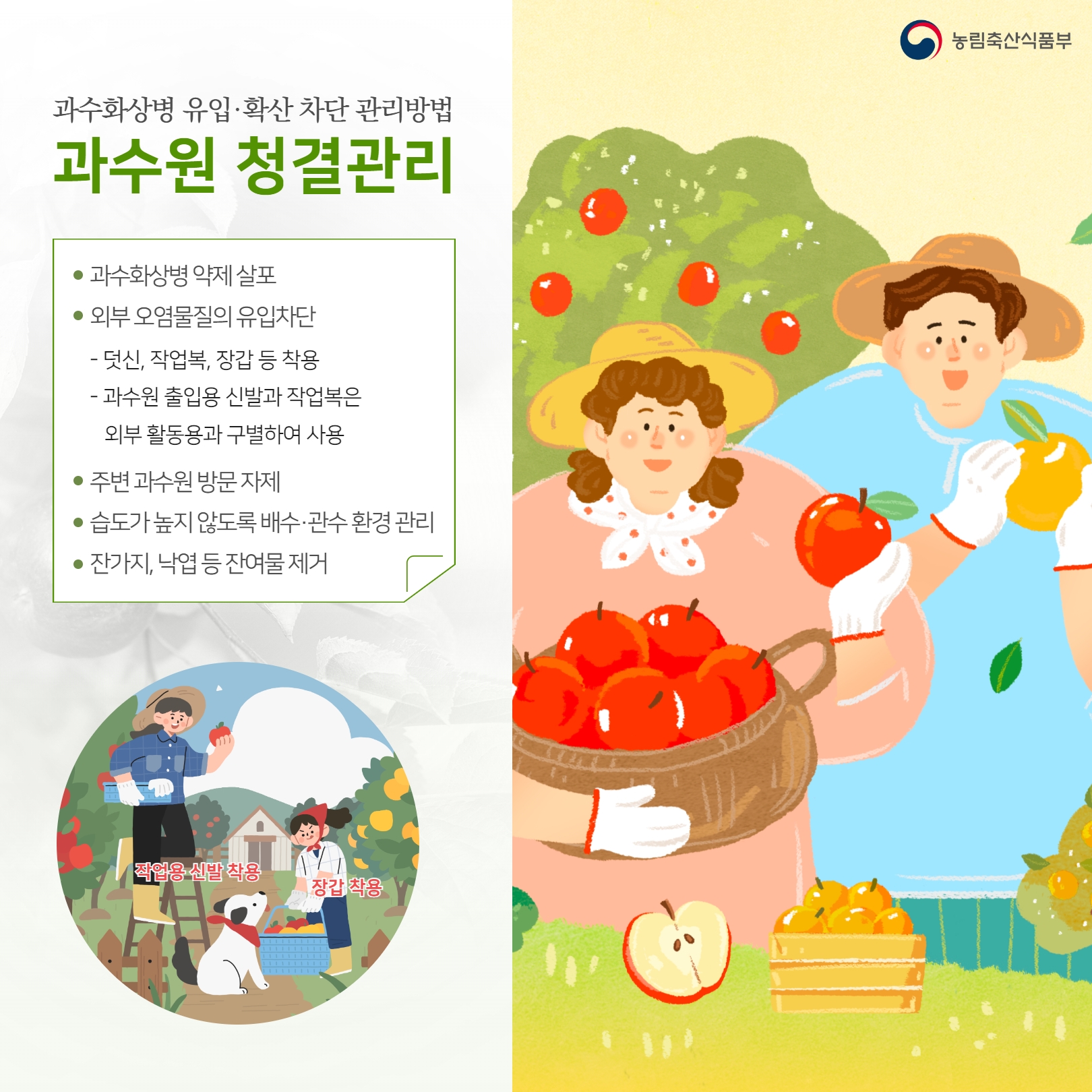 농림축산식품부

과수화상병 유입·확산 차단 관리방법

과수원 청결관리

● 과수화상병 약제 살포
● 외부 오염물질의 유입차단
- 덧신, 작업복, 장갑 등 착용
- 과수원 출입용 신발과 작업복은 외부 활동용과 구별하여 사용
● 주변 과수원 방문 자제
● 습도가 높지 않도록 배수·관수 환경 관리
● 잔가지, 낙엽 등 잔여물 제거

작업용 신발 착용

장갑 착용